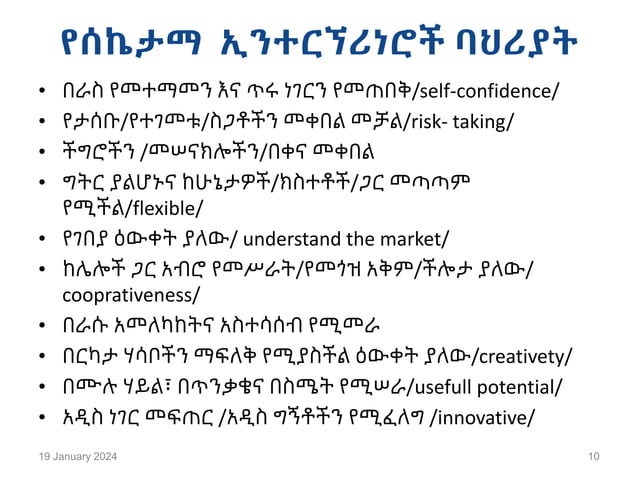 የሰኬታማ ኢንተርኘሪነሮች ባህሪያት

• በራስ የመተማመን እና ጥሩ ነገርን የመጠበቅ/self-confidence/
• የታሰቡ/የተገመቱ/ስጋቶችን መቀበል መቻል/risk- taking/
• ችግሮችን /መሠናክሎችን/በቀና መቀበል
• ግትር ያልሆኑና ከሁኔታዎች/ክስተቶች/ጋር መጣጣም የሚችል/flexible/
• የገበያ ዕውቀት ያለው/ understand the market/
• ከሌሎች ጋር አብሮ የመሥራት/የመጎዝ አቅም/ችሎታ ያለው/ cooprativeness/
• በራሱ አመለካከትና አስተሳሰብ የሚመራ
• በርካታ ሃሳቦችን ማፍለቅ የሚያስችል ዕውቀት ያለው/creativety/
• በሙሉ ሃይል፣ በጥንቃቄና በስሜት የሚሠራ/usefull potential/
• አዲስ ነገር መፍጠር /አዲስ ግኝቶችን የሚፈለግ /innovative/

19 January 2024
10